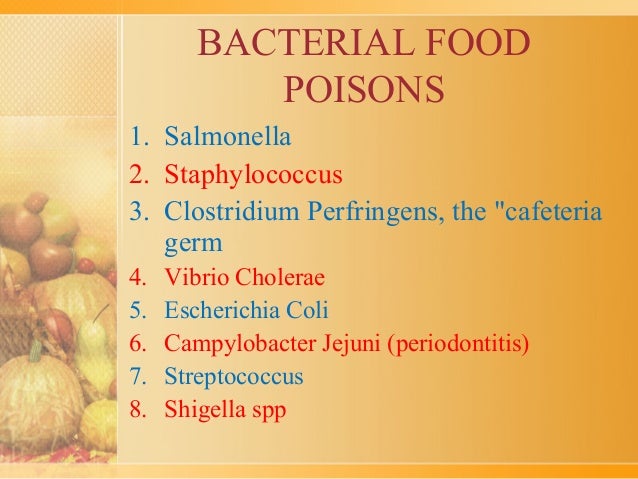 BACTERIAL FOOD POISONS

1. Salmonella
2. Staphylococcus
3. Clostridium Perfringens, the "cafeteria germ
4. Vibrio Cholerae
5. Escherichia Coli
6. Campylobacter Jejuni (periodontitis)
7. Streptococcus
8. Shigella spp